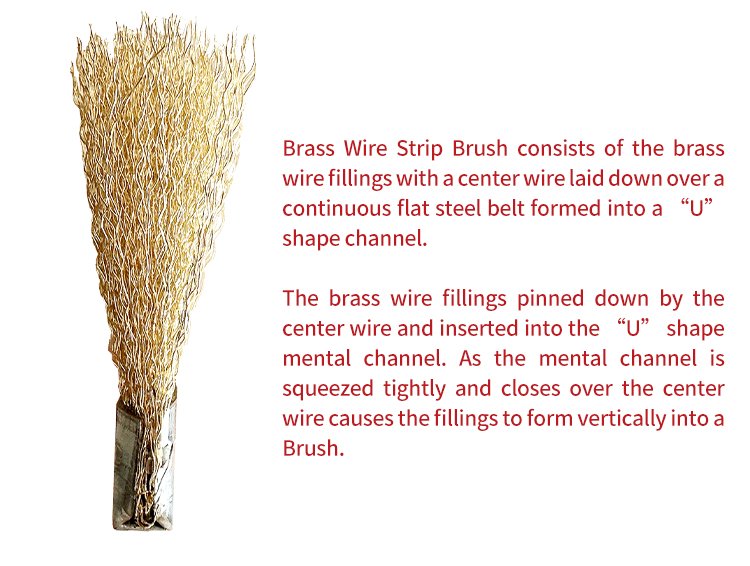 Brass Wire Strip Brush consists of the brass wire fillings with a center wire laid down over a continuous flat steel belt formed into a “U” shape channel.

The brass wire fillings pinned down by the center wire and inserted into the “U” shape mental channel. As the mental channel is squeezed tightly and closes over the center wire causes the fillings to form vertically into a Brush.